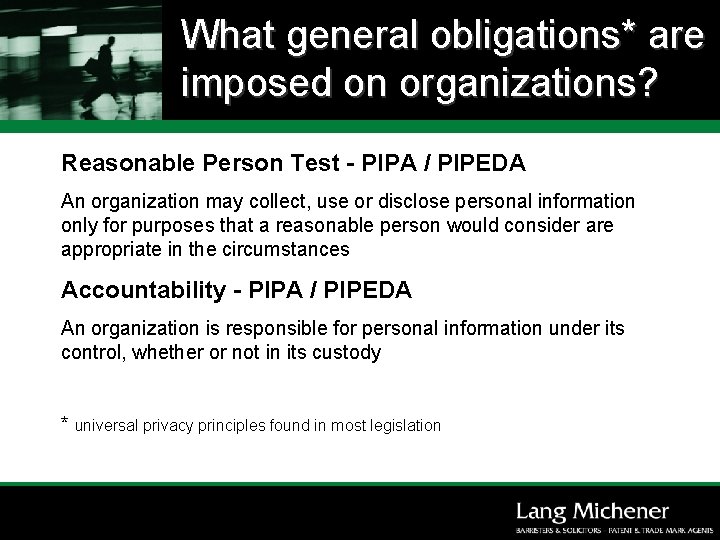 What general obligations* are imposed on organizations?

Reasonable Person Test - PIPA / PIPEDA

An organization may collect, use or disclose personal information only for purposes that a reasonable person would consider are appropriate in the circumstances

Accountability - PIPA / PIPEDA

An organization is responsible for personal information under its control, whether or not in its custody

* universal privacy principles found in most legislation

Lang Michener
BARRISTERS & SOLICITORS · PATENT & TRADE MARK AGENTS